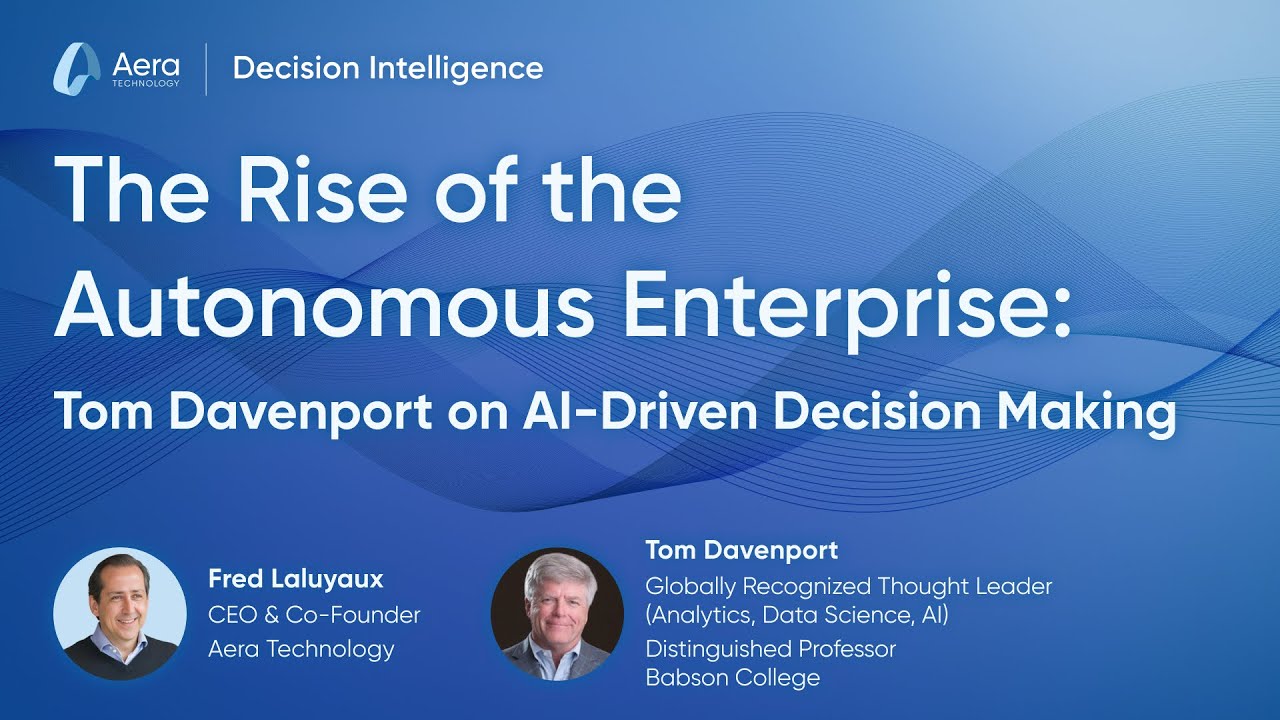 Aera
TECHNOLOGY

Decision Intelligence

The Rise of the Autonomous Enterprise:

Tom Davenport on AI-Driven Decision Making

Fred Laluyaux
CEO & Co-Founder
Aera Technology

Tom Davenport
Globally Recognized Thought Leader (Analytics, Data Science, AI)
Distinguished Professor
Babson College